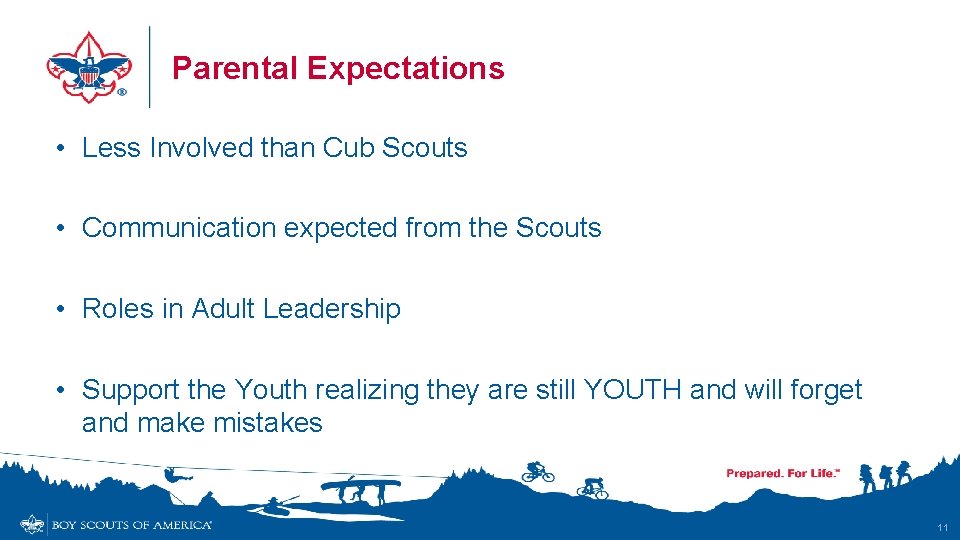 Parental Expectations

• Less Involved than Cub Scouts

• Communication expected from the Scouts

• Roles in Adult Leadership

• Support the Youth realizing they are still YOUTH and will forget and make mistakes

Prepared. For Life.™

BOY SCOUTS OF AMERICA®

11